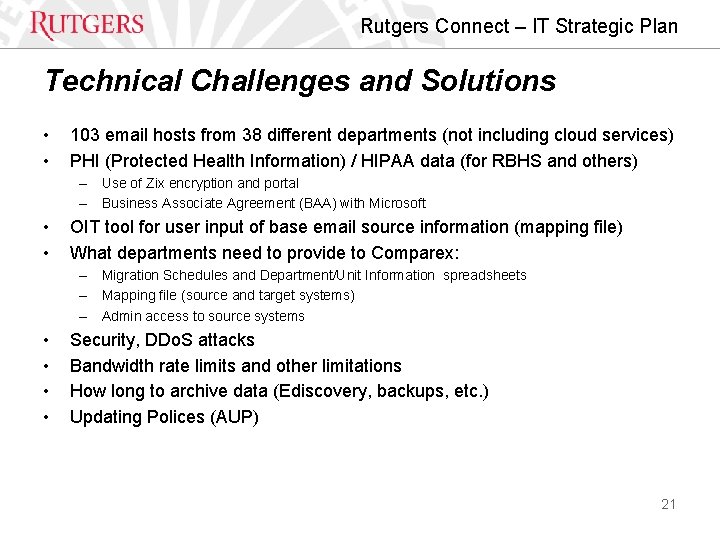 RUTGERS

Rutgers Connect – IT Strategic Plan

Technical Challenges and Solutions

• 103 email hosts from 38 different departments (not including cloud services)
• PHI (Protected Health Information) / HIPAA data (for RBHS and others)
  – Use of Zix encryption and portal
  – Business Associate Agreement (BAA) with Microsoft
• OIT tool for user input of base email source information (mapping file)
• What departments need to provide to Comparex:
  – Migration Schedules and Department/Unit Information spreadsheets
  – Mapping file (source and target systems)
  – Admin access to source systems
• Security, DDoS attacks
• Bandwidth rate limits and other limitations
• How long to archive data (Ediscovery, backups, etc.)
• Updating Polices (AUP)

21